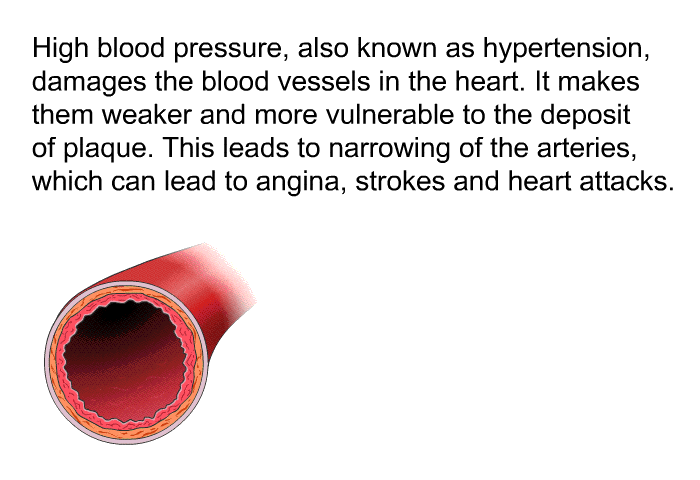 High blood pressure, also known as hypertension, damages the blood vessels in the heart. It makes them weaker and more vulnerable to the deposit of plaque. This leads to narrowing of the arteries, which can lead to angina, strokes and heart attacks.